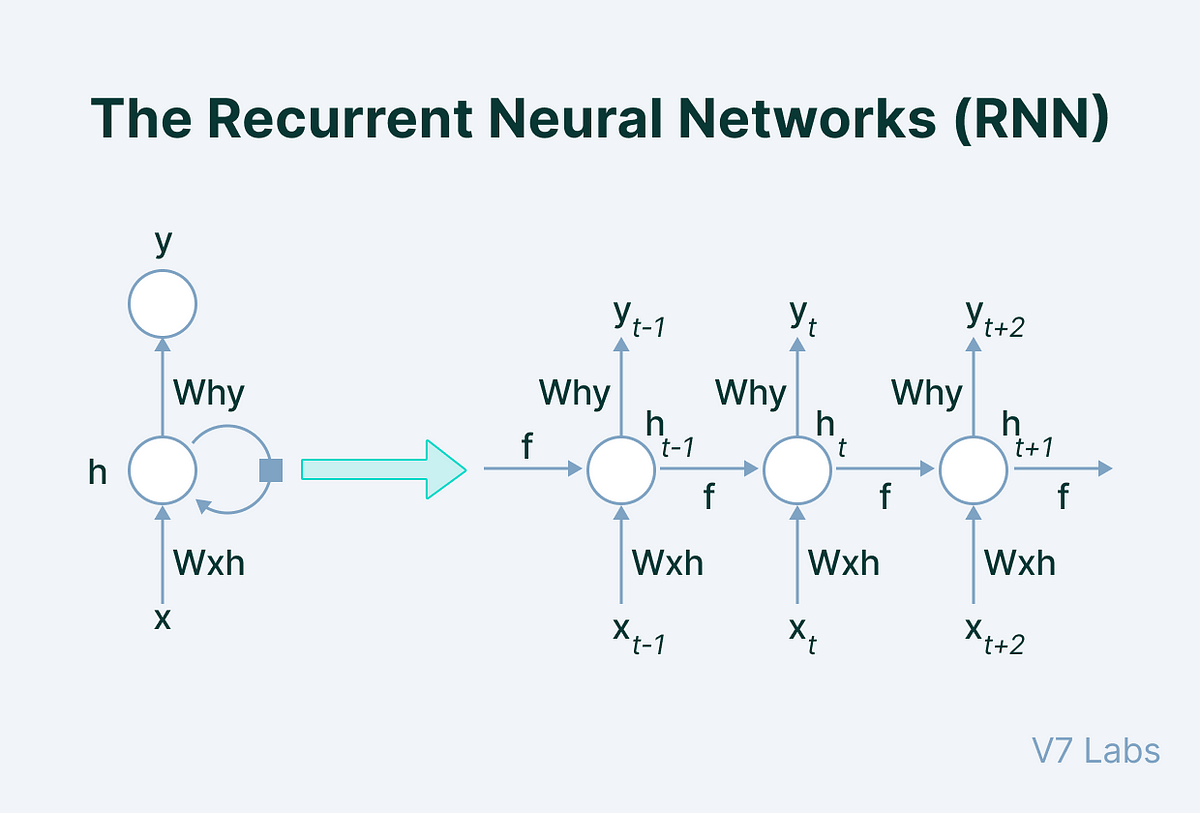 The Recurrent Neural Networks (RNN)

y

Why

h

Wxh

x

$y_{t-1}$

Why

$h_{t-1}$

f

f

Wxh

$x_{t-1}$

$y_t$

Why

$h_t$

f

Wxh

$x_t$

$y_{t+2}$

Why

$h_{t+1}$

f

Wxh

$x_{t+2}$

V7 Labs